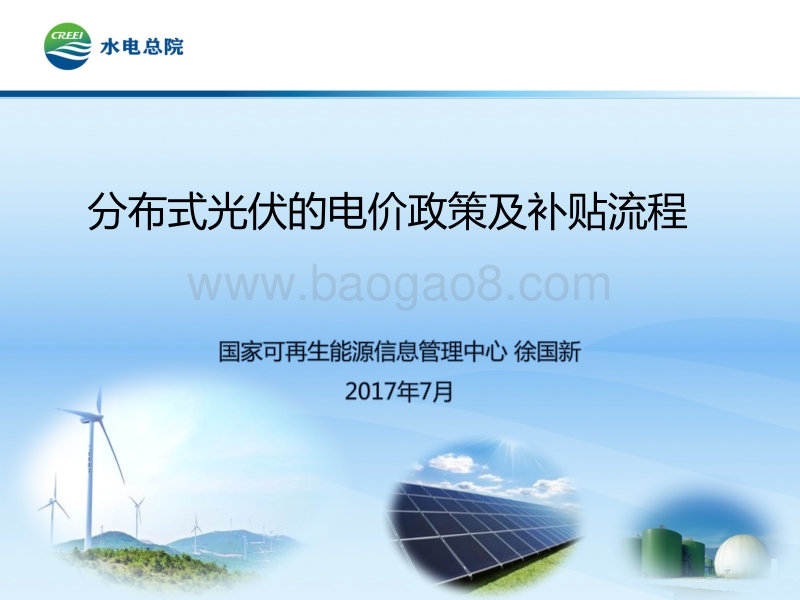 CREEI 水电总院

分布式光伏的电价政策及补贴流程

www.baogao8.com

国家可再生能源信息管理中心 徐国新
2017年7月